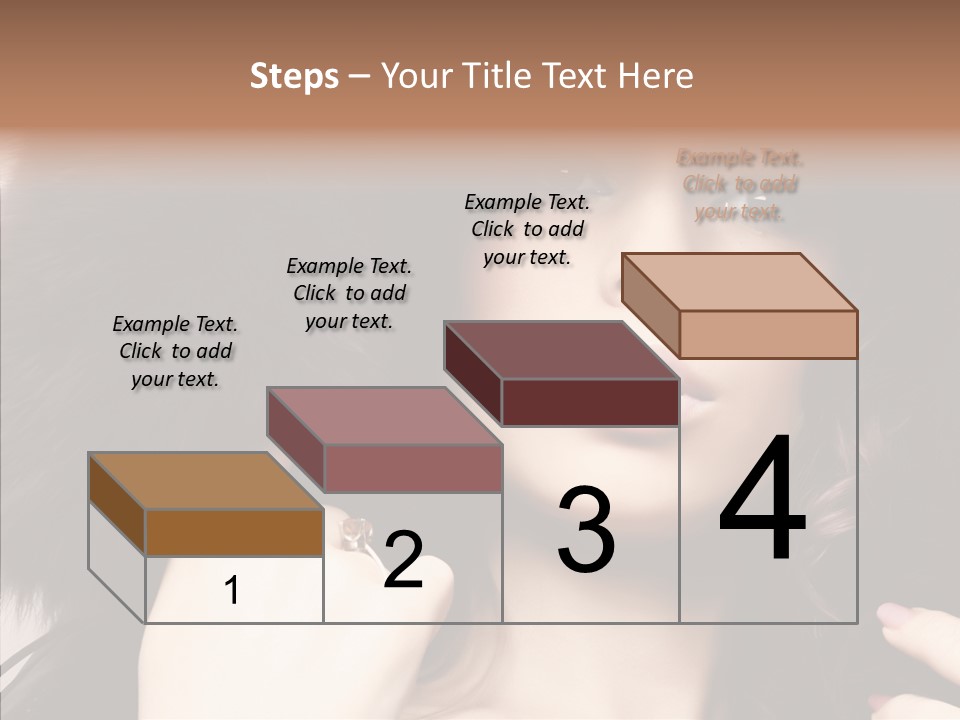 Steps – Your Title Text Here

Example Text. Click to add your text.

Example Text. Click to add your text.

Example Text. Click to add your text.

Example Text. Click to add your text.

1

2

3

4